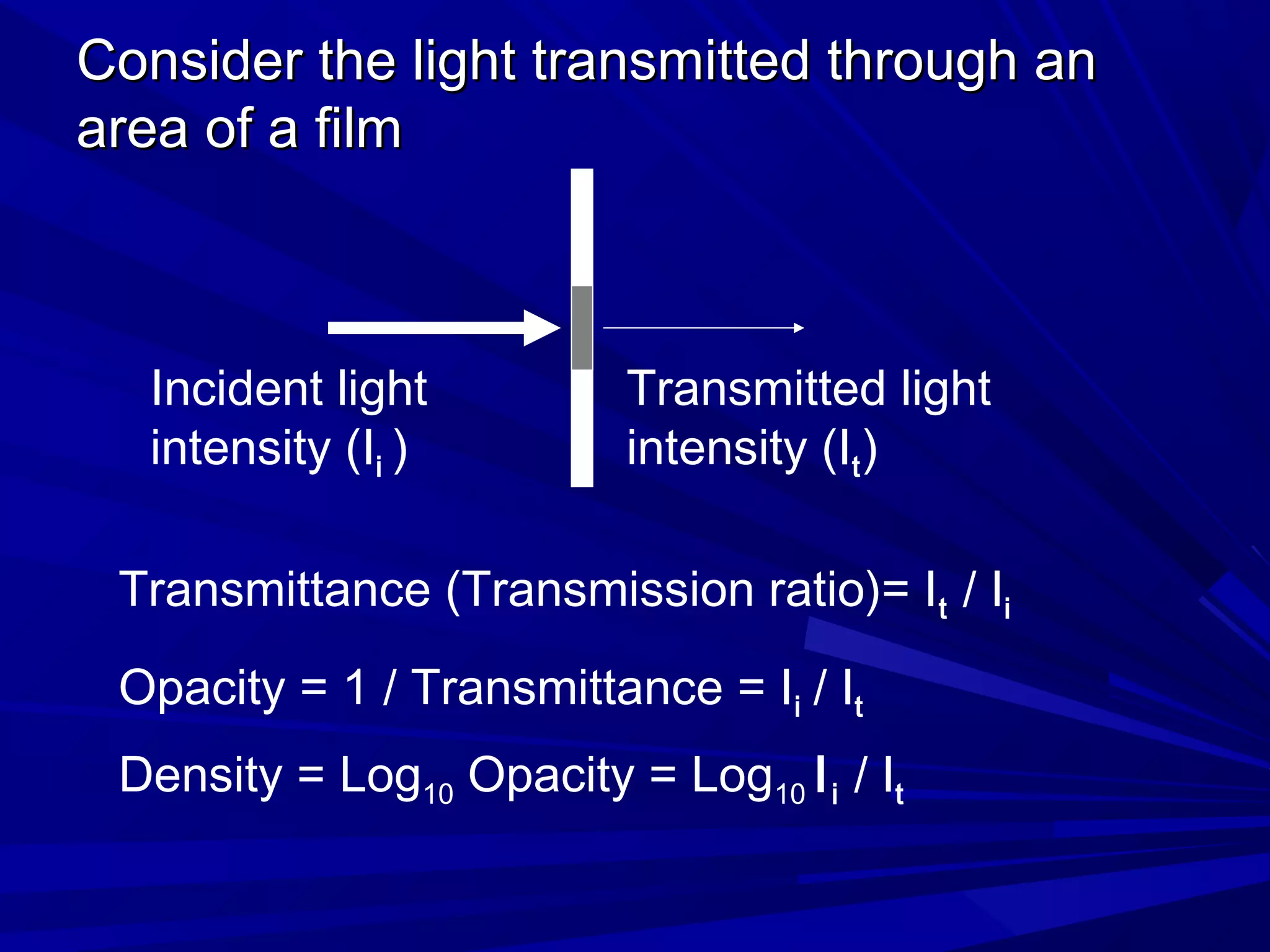 Consider the light transmitted through an area of a film

Incident light intensity ($I_i$ )

Transmitted light intensity ($I_t$)

Transmittance (Transmission ratio)= $I_t$ / $I_i$

Opacity = 1 / Transmittance = $I_i$ / $I_t$

Density = $Log_{10}$ Opacity = $Log_{10}$ $I_i$ / $I_t$